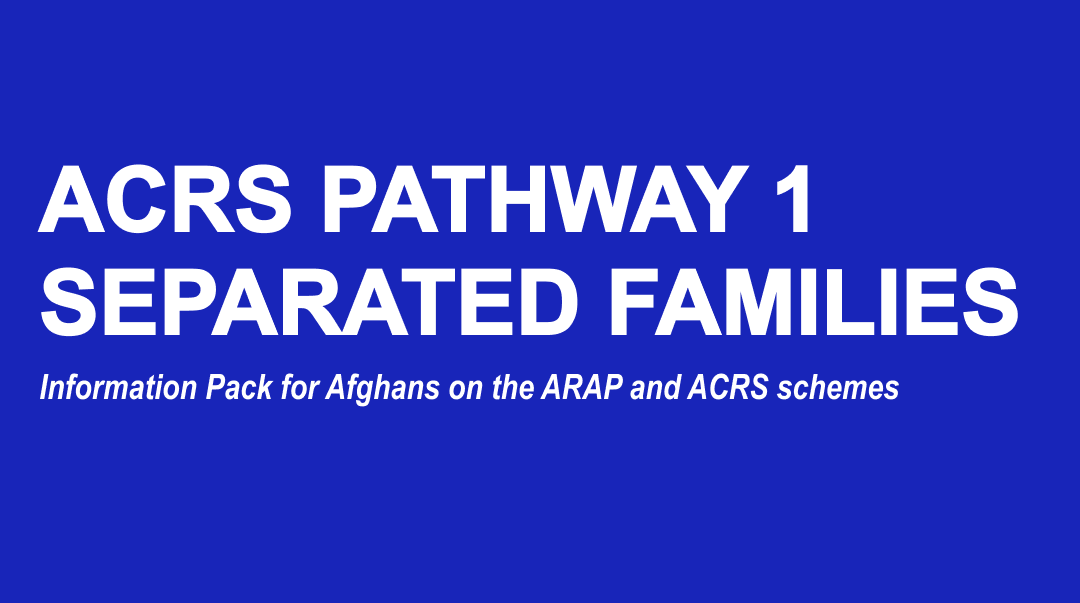 ACRS PATHWAY 1
SEPARATED FAMILIES

Information Pack for Afghans on the ARAP and ACRS schemes